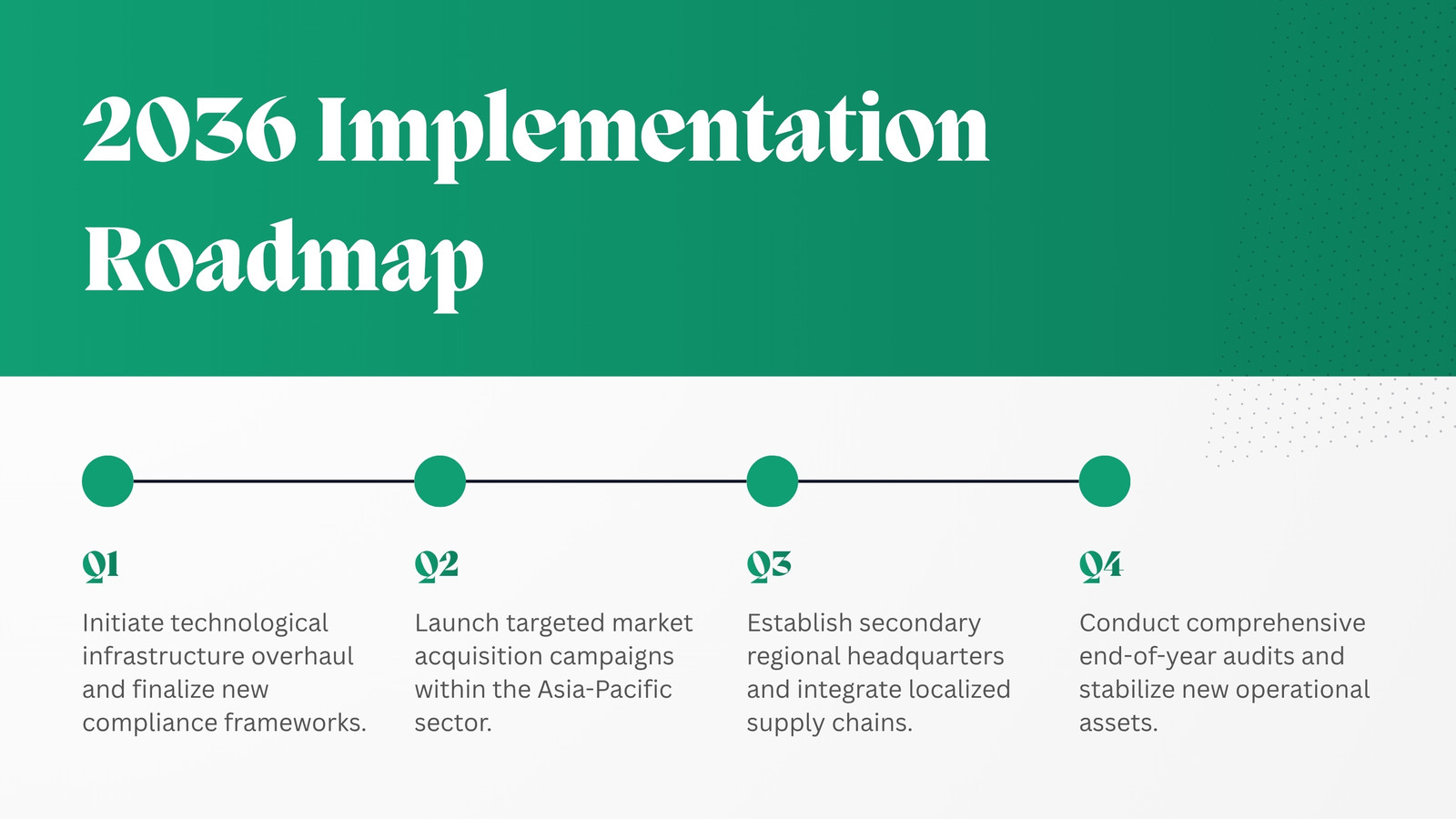 2036 Implementation Roadmap

Q1

Initiate technological infrastructure overhaul and finalize new compliance frameworks.

Q2

Launch targeted market acquisition campaigns within the Asia-Pacific sector.

Q3

Establish secondary regional headquarters and integrate localized supply chains.

Q4

Conduct comprehensive end-of-year audits and stabilize new operational assets.